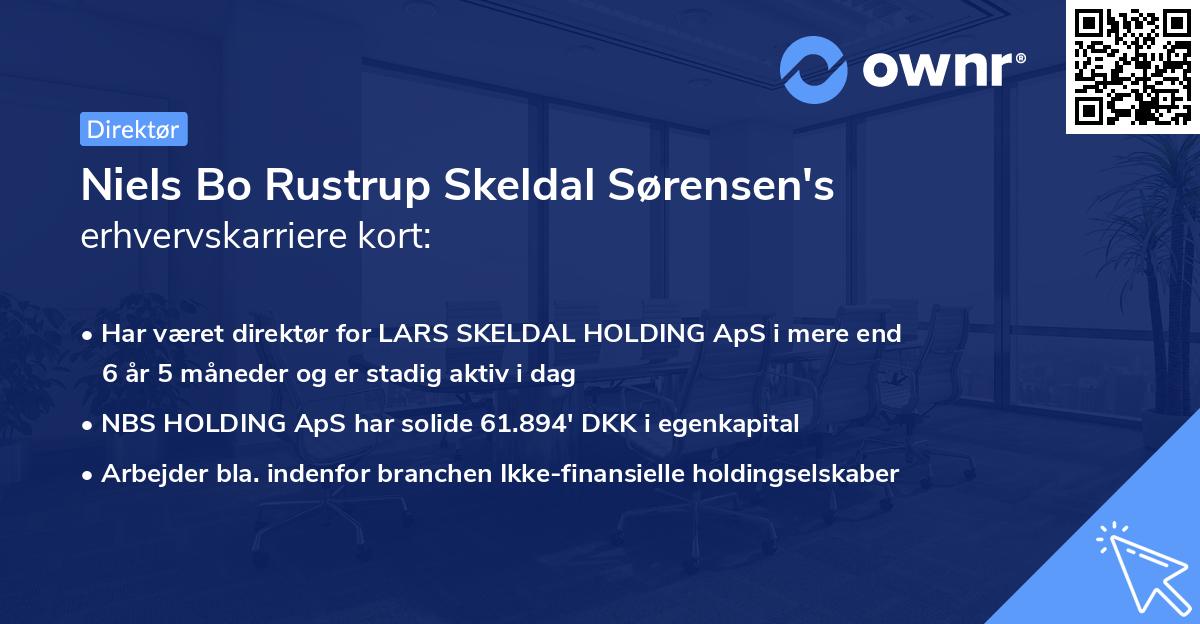 ownr®

Direktør

Niels Bo Rustrup Skeldal Sørensen's
erhvervskarriere kort:

• Har været direktør for LARS SKELDAL HOLDING ApS i mere end 6 år 5 måneder og er stadig aktiv i dag
• NBS HOLDING ApS har solide 61.894' DKK i egenkapital
• Arbejder bla. indenfor branchen Ikke-finansielle holdingselskaber